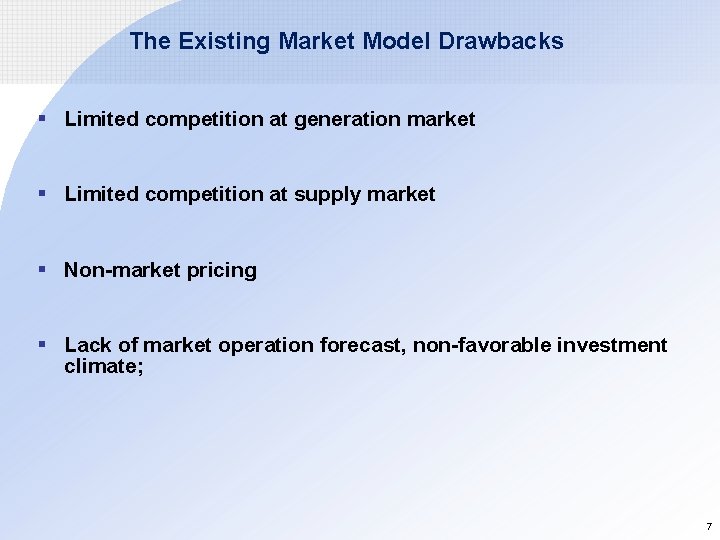 The Existing Market Model Drawbacks

▪ Limited competition at generation market

▪ Limited competition at supply market

▪ Non-market pricing

▪ Lack of market operation forecast, non-favorable investment climate;

7